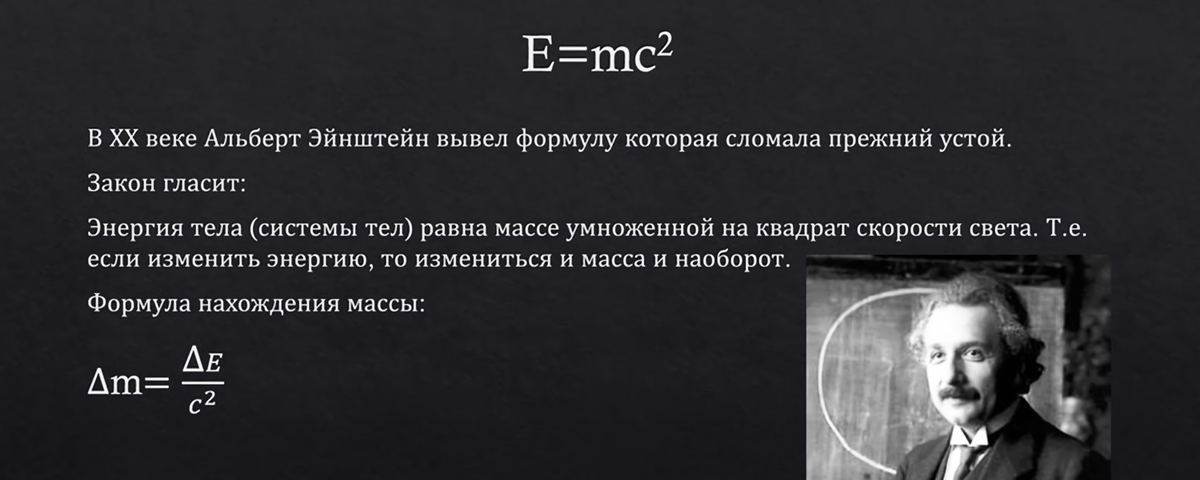 $E=mc^2$

В XX веке Альберт Эйнштейн вывел формулу которая сломала прежний устой.

Закон гласит:

Энергия тела (системы тел) равна массе умноженной на квадрат скорости света. Т.е. если изменить энергию, то измениться и масса и наоборот.

Формула нахождения массы:

$\Delta m= \frac{\Delta E}{c^2}$